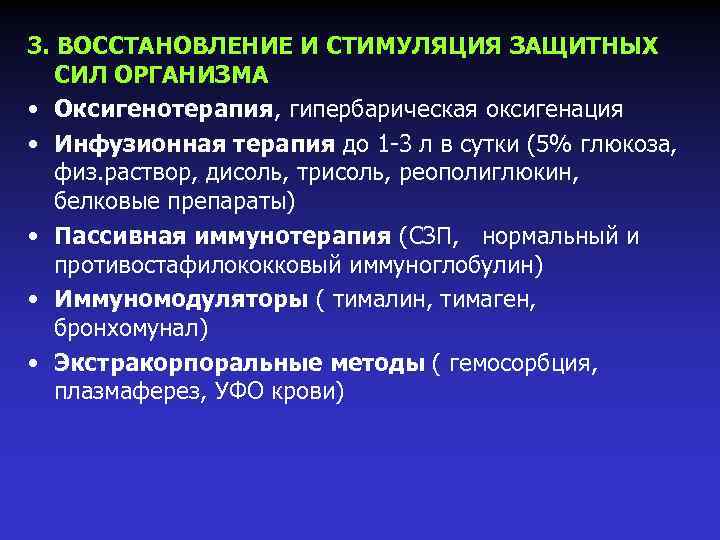 3. ВОССТАНОВЛЕНИЕ И СТИМУЛЯЦИЯ ЗАЩИТНЫХ СИЛ ОРГАНИЗМА

• Оксигенотерапия, гипербарическая оксигенация
• Инфузионная терапия до 1-3 л в сутки (5% глюкоза, физ.раствор, дисоль, трисоль, реополиглюкин, белковые препараты)
• Пассивная иммунотерапия (СЗП, нормальный и противостафилококковый иммуноглобулин)
• Иммуномодуляторы ( тималин, тимаген, бронхомунал)
• Экстракорпоральные методы ( гемосорбция, плазмаферез, УФО крови)